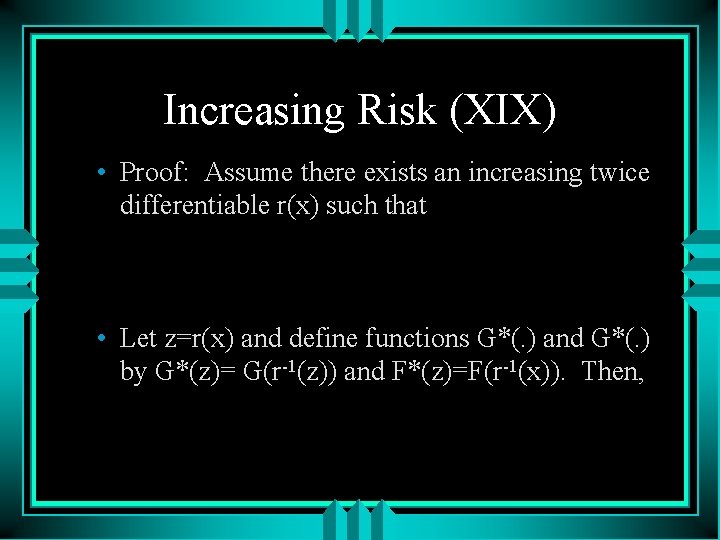 Increasing Risk (XIX)

• Proof: Assume there exists an increasing twice differentiable r(x) such that

• Let z=r(x) and define functions G*(.) and G*(.) by G*(z)= G($r^{-1}$(z)) and F*(z)=F($r^{-1}$(x)). Then,